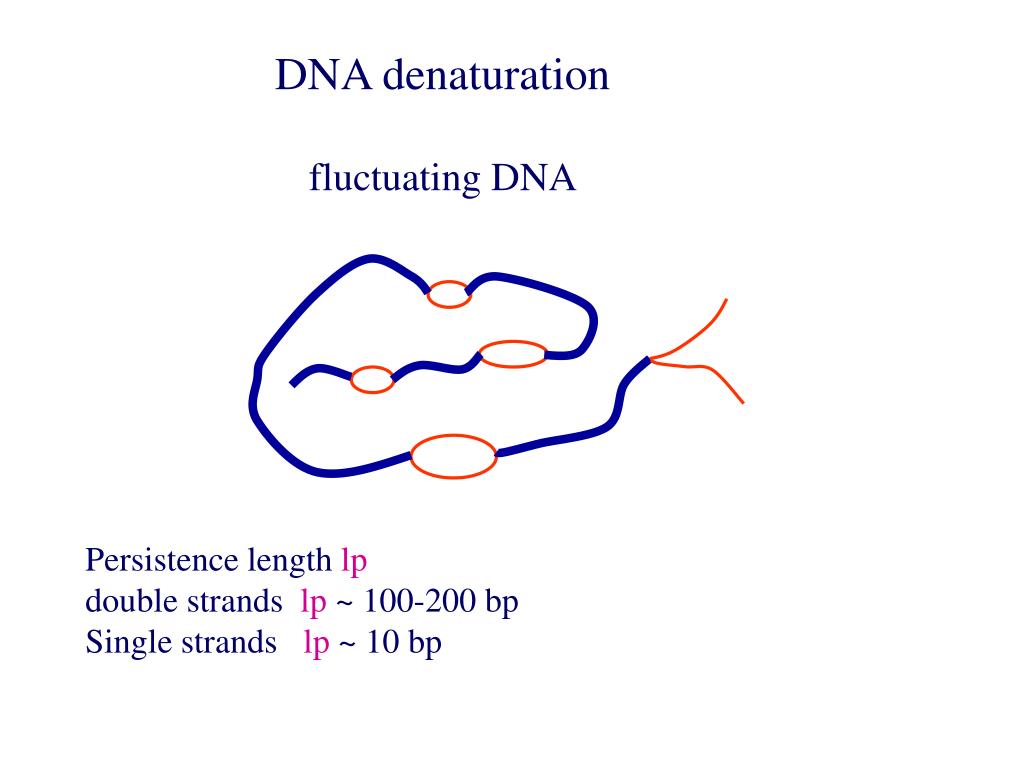 DNA denaturation

fluctuating DNA

Persistence length lp
double strands lp ~ 100-200 bp
Single strands lp ~ 10 bp